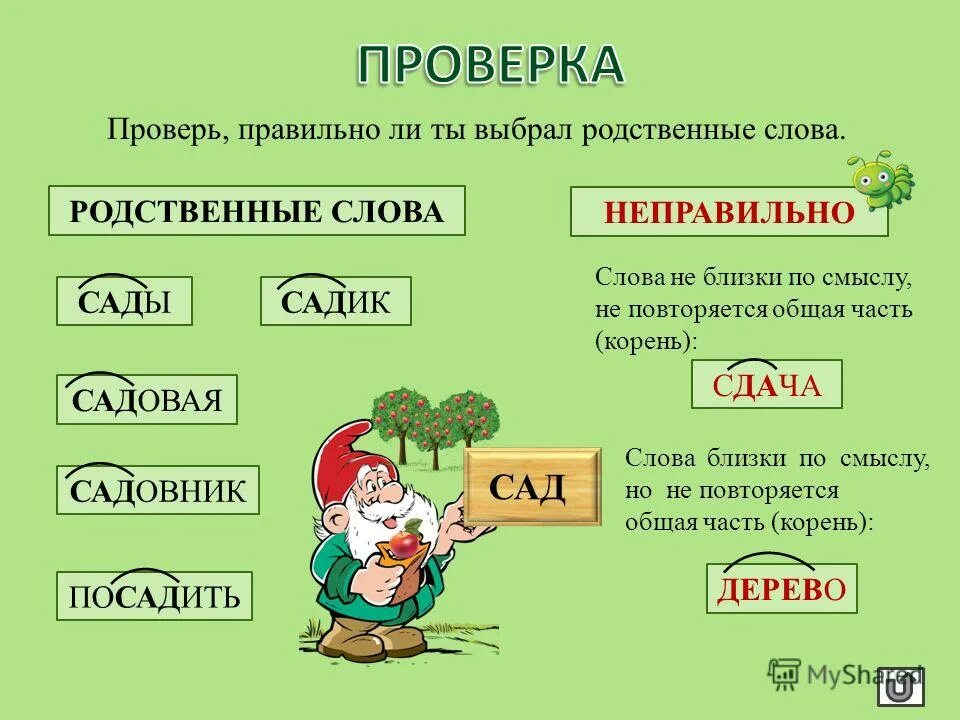 ПРОВЕРКА

Проверь, правильно ли ты выбрал родственные слова.

РОДСТВЕННЫЕ СЛОВА

САДЫ

САДИК

САДОВАЯ

САДОВНИК

ПОСАДИТЬ

САД

НЕПРАВИЛЬНО

Слова не близки по смыслу, не повторяется общая часть (корень):

СДАЧА

Слова близки по смыслу, но не повторяется общая часть (корень):

ДЕРЕВО

MyShared